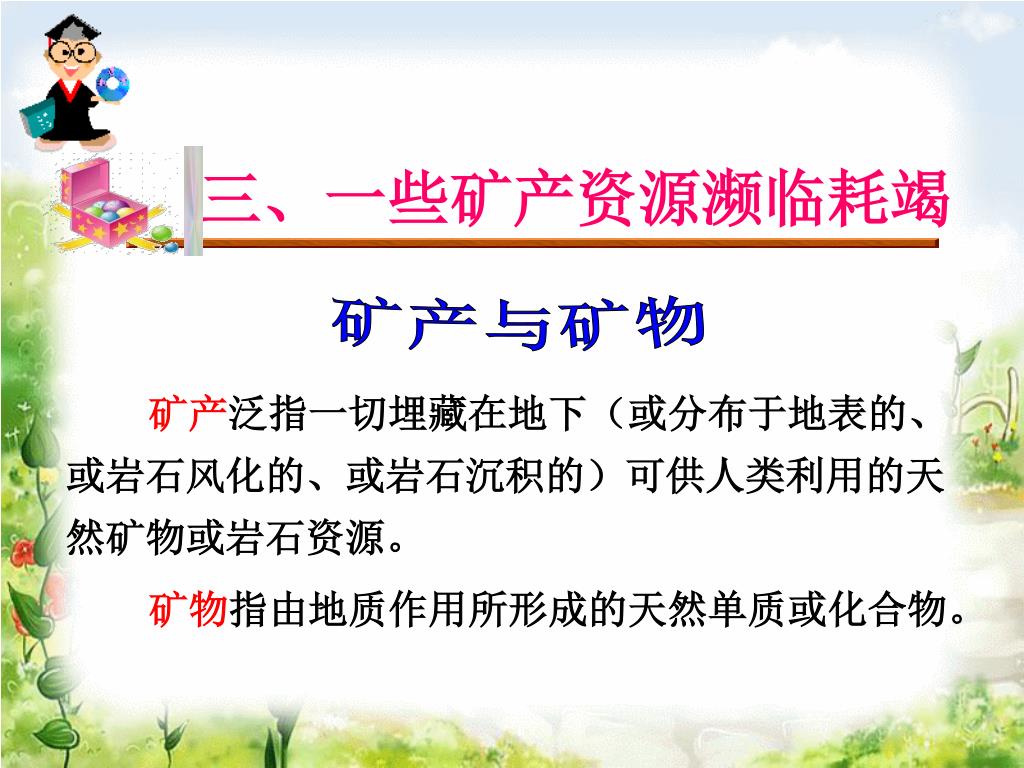 三、一些矿产资源濒临耗竭

矿产与矿物

矿产泛指一切埋藏在地下（或分布于地表的、或岩石风化的、或岩石沉积的）可供人类利用的天然矿物或岩石资源。

矿物指由地质作用所形成的天然单质或化合物。